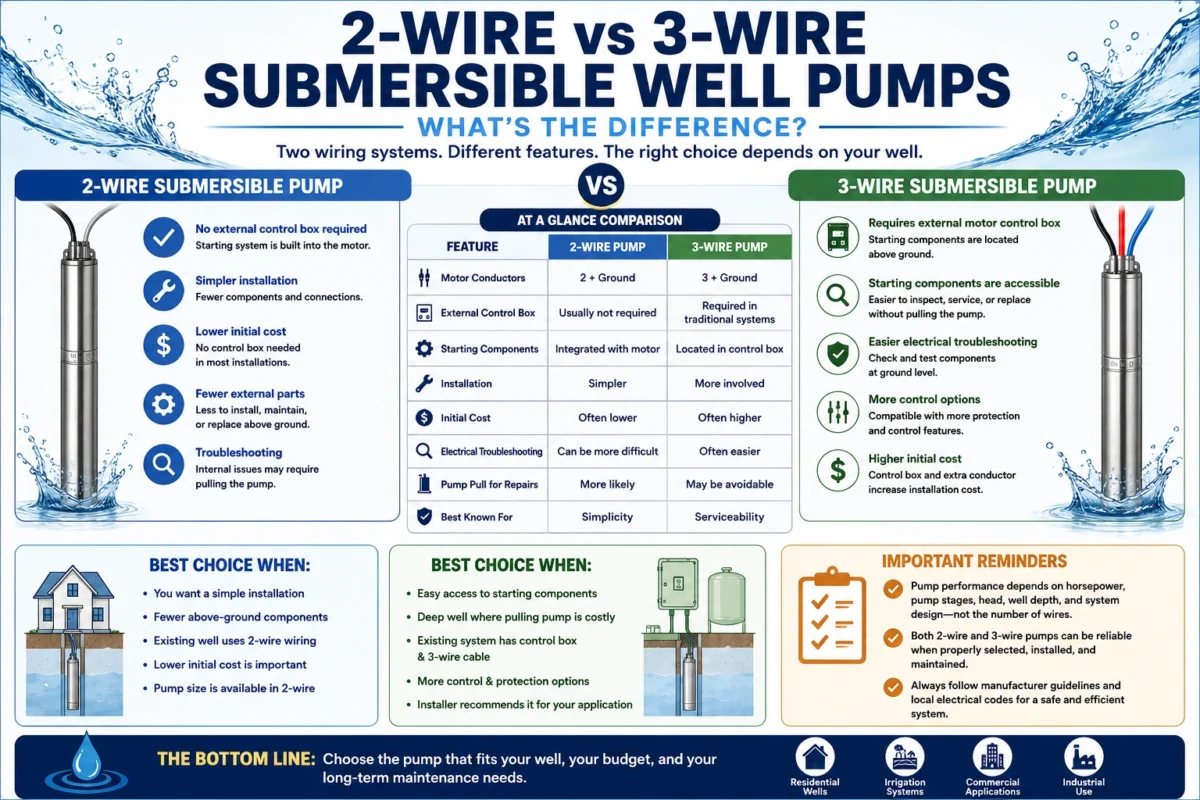 2-WIRE vs 3-WIRE SUBMERSIBLE WELL PUMPS

WHAT'S THE DIFFERENCE?

Two wiring systems. Different features. The right choice depends on your well.

2-WIRE SUBMERSIBLE PUMP

No external control box required
Starting system is built into the motor.

Simpler installation
Fewer components and connections.

Lower initial cost
No control box needed in most installations.

Fewer external parts
Less to install, maintain, or replace above ground.

Troubleshooting
Internal issues may require pulling the pump.

VS

AT A GLANCE COMPARISON

| FEATURE | 2-WIRE PUMP | 3-WIRE PUMP |
|---|---|---|
| Motor Conductors | 2 + Ground | 3 + Ground |
| External Control Box | Usually not required | Required in traditional systems |
| Starting Components | Integrated with motor | Located in control box |
| Installation | Simpler | More involved |
| Initial Cost | Often lower | Often higher |
| Electrical Troubleshooting | Can be more difficult | Often easier |
| Pump Pull for Repairs | More likely | May be avoidable |
| Best Known For | Simplicity | Serviceability |

3-WIRE SUBMERSIBLE PUMP

Requires external motor control box
Starting components are located above ground.

Starting components are accessible
Easier to inspect, service, or replace without pulling the pump.

Easier electrical troubleshooting
Check and test components at ground level.

More control options
Compatible with more protection and control features.

Higher initial cost
Control box and extra conductor increase installation cost.

BEST CHOICE WHEN:
• You want a simple installation
• Fewer above-ground components
• Existing well uses 2-wire wiring
• Lower initial cost is important
• Pump size is available in 2-wire

BEST CHOICE WHEN:
• Easy access to starting components
• Deep well where pulling pump is costly
• Existing system has control box & 3-wire cable
• More control & protection options
• Installer recommends it for your application

IMPORTANT REMINDERS
Pump performance depends on horsepower, pump stages, head, well depth, and system design—not the number of wires.
Both 2-wire and 3-wire pumps can be reliable when properly selected, installed, and maintained.
Always follow manufacturer guidelines and local electrical codes for a safe and efficient system.

THE BOTTOM LINE: Choose the pump that fits your well, your budget, and your long-term maintenance needs.

Residential Wells
Irrigation Systems
Commercial Applications
Industrial Use